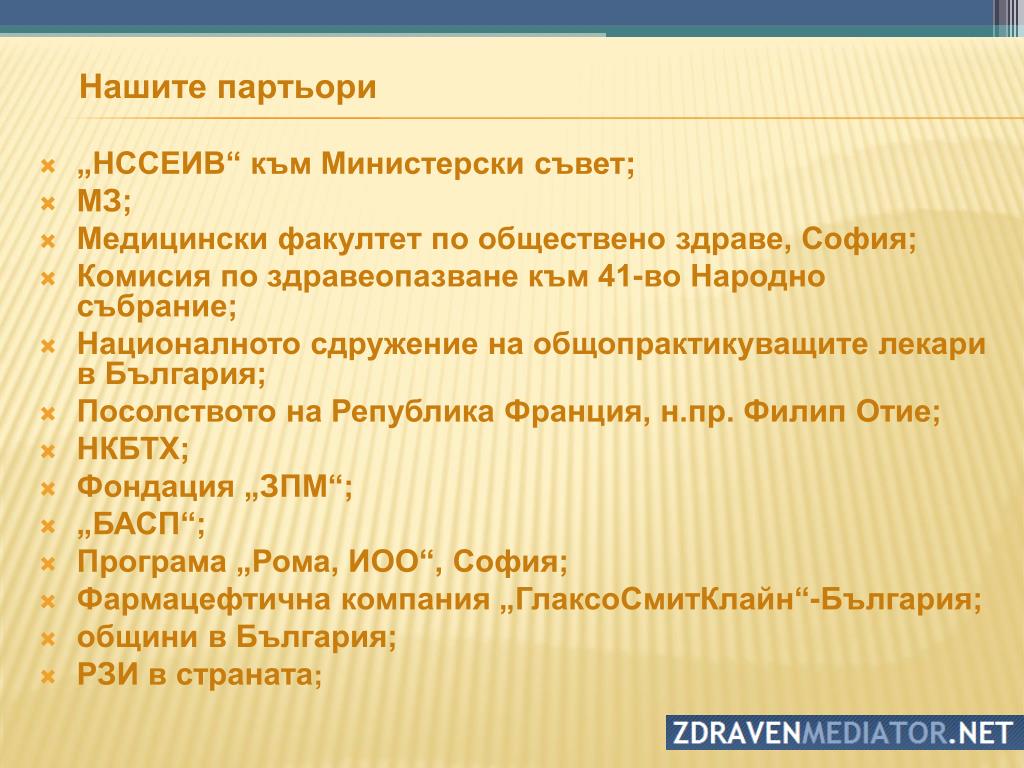 Нашите партьори

„НССЕИВ“ към Министерски съвет;
МЗ;
Медицински факултет по обществено здраве, София;
Комисия по здравеопазване към 41-во Народно събрание;
Националното сдружение на общопрактикуващите лекари в България;
Посолството на Република Франция, н.пр. Филип Отие;
НКБТХ;
Фондация „ЗПМ“;
„БАСП“;
Програма „Рома, ИОО“, София;
Фармацефтична компания „ГлаксоСмитКлайн“-България;
общини в България;
РЗИ в страната;

ZDRAVENMEDIATOR.NET